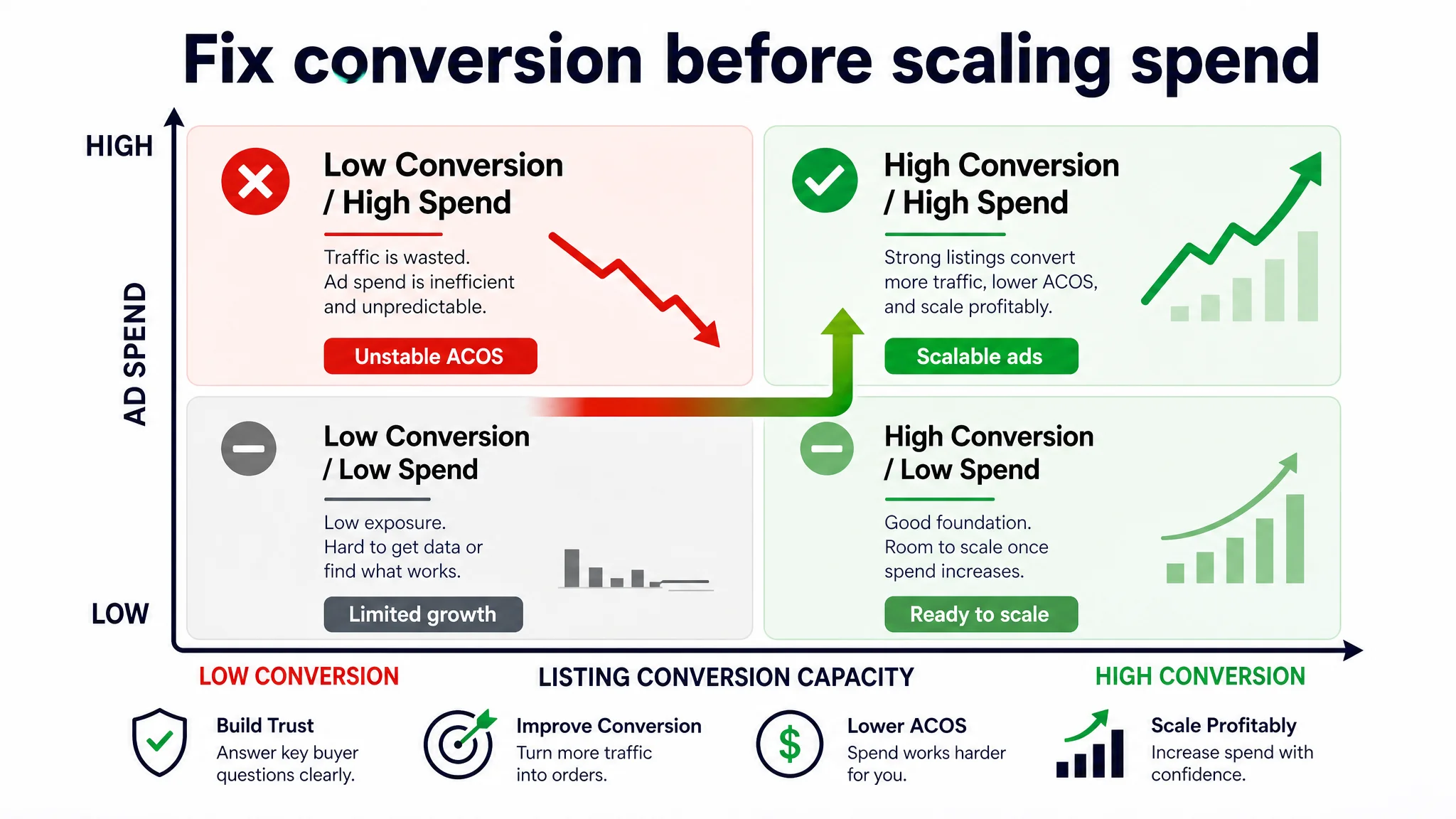 Fix conversion before scaling spend

HIGH

AD SPEND

LOW

Low Conversion / High Spend

Traffic is wasted. Ad spend is inefficient and unpredictable.

Unstable ACOS

High Conversion / High Spend

Strong listings convert more traffic, lower ACOS, and scale profitably.

Scalable ads

Low Conversion / Low Spend

Low exposure. Hard to get data or find what works.

Limited growth

High Conversion / Low Spend

Good foundation. Room to scale once spend increases.

Ready to scale

LOW CONVERSION

LISTING CONVERSION CAPACITY

HIGH CONVERSION

Build Trust
Answer key buyer questions clearly.

Improve Conversion
Turn more traffic into orders.

$

Lower ACOS
Spend works harder for you.

Scale Profitably
Increase spend with confidence.